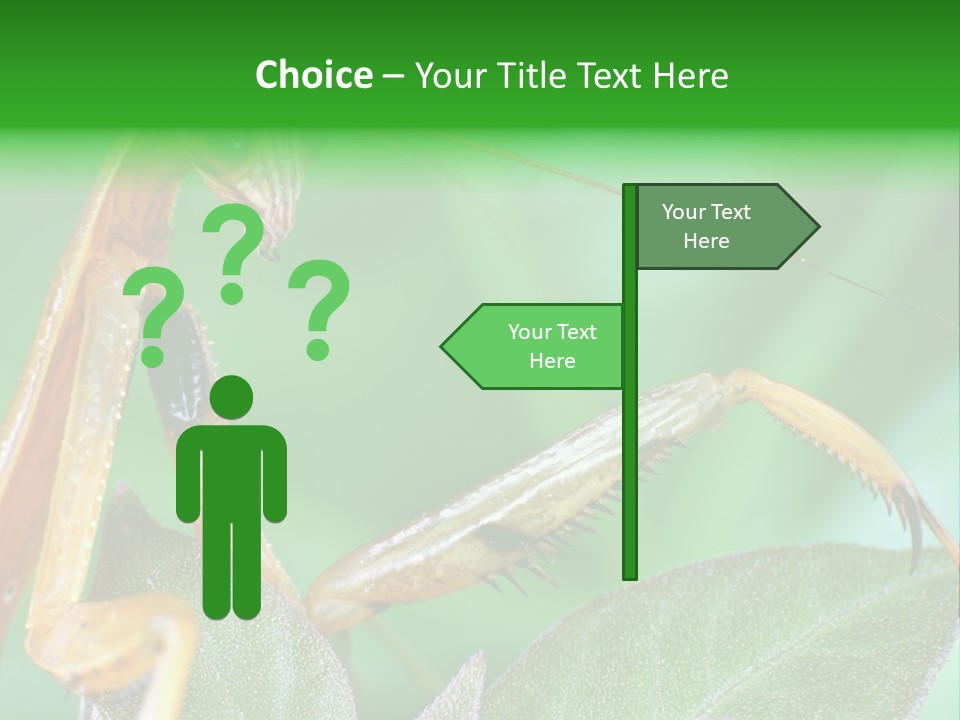 Choice – Your Title Text Here

? ? ?

Your Text Here

Your Text Here